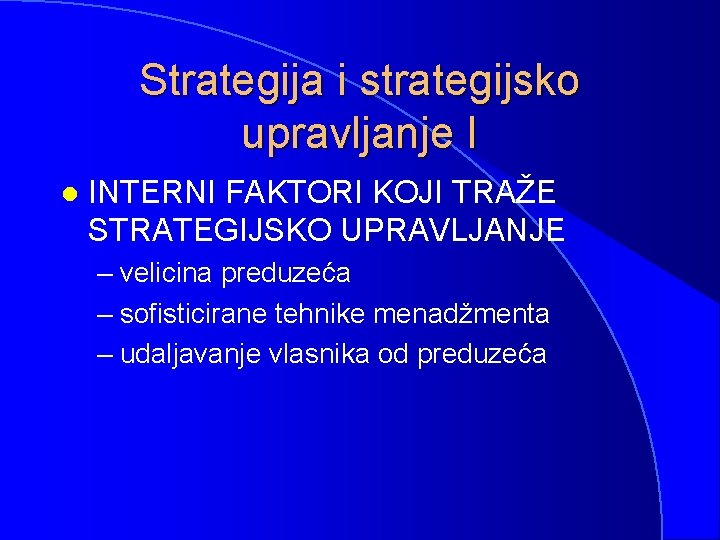 Strategija i strategijsko upravljanje I

INTERNI FAKTORI KOJI TRAŽE STRATEGIJSKO UPRAVLJANJE

– velicina preduzeća
– sofisticirane tehnike menadžmenta
– udaljavanje vlasnika od preduzeća